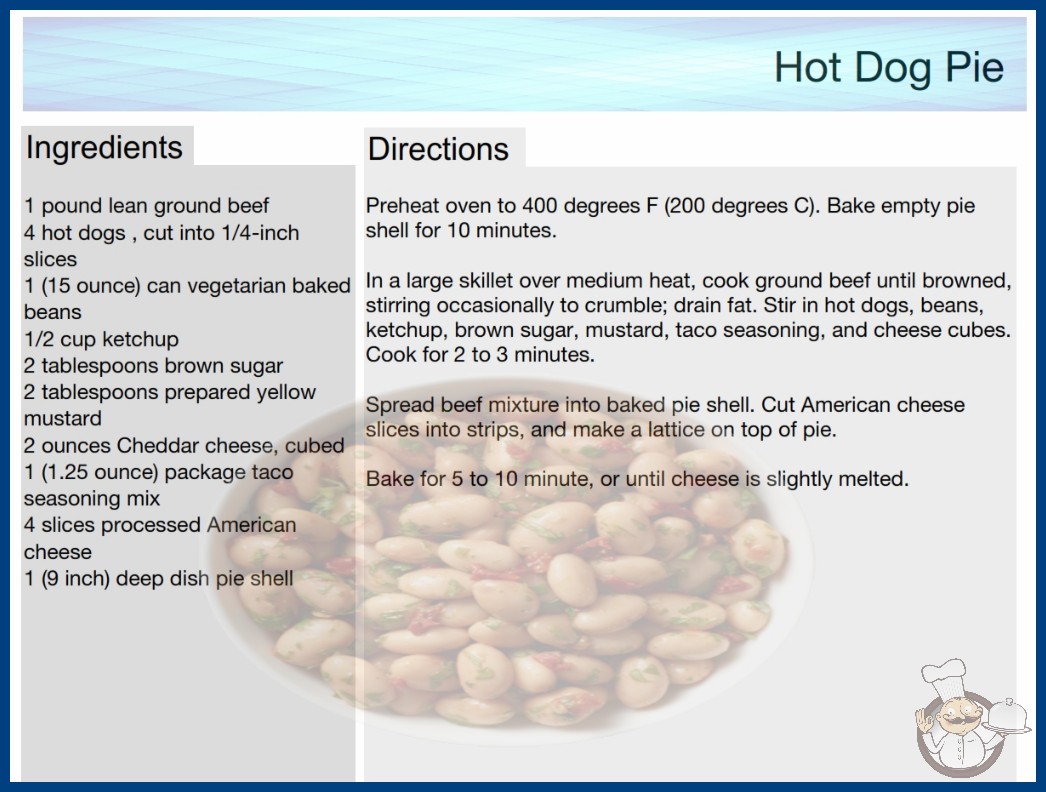 Hot Dog Pie

Ingredients

1 pound lean ground beef
4 hot dogs , cut into 1/4-inch slices
1 (15 ounce) can vegetarian baked beans
1/2 cup ketchup
2 tablespoons brown sugar
2 tablespoons prepared yellow mustard
2 ounces Cheddar cheese, cubed
1 (1.25 ounce) package taco seasoning mix
4 slices processed American cheese
1 (9 inch) deep dish pie shell

Directions

Preheat oven to 400 degrees F (200 degrees C). Bake empty pie shell for 10 minutes.

In a large skillet over medium heat, cook ground beef until browned, stirring occasionally to crumble; drain fat. Stir in hot dogs, beans, ketchup, brown sugar, mustard, taco seasoning, and cheese cubes. Cook for 2 to 3 minutes.

Spread beef mixture into baked pie shell. Cut American cheese slices into strips, and make a lattice on top of pie.

Bake for 5 to 10 minute, or until cheese is slightly melted.